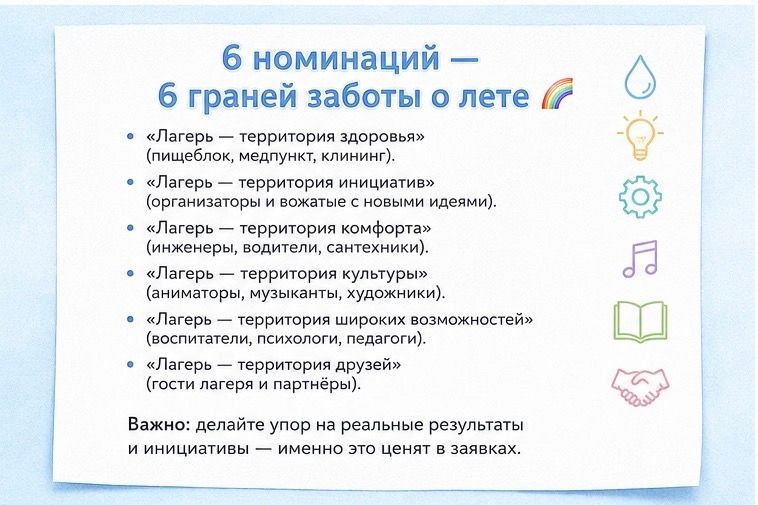 6 номинаций —
6 граней заботы о лете 🌈

• «Лагерь — территория здоровья» (пищеблок, медпункт, клининг).
• «Лагерь — территория инициатив» (организаторы и вожатые с новыми идеями).
• «Лагерь — территория комфорта» (инженеры, водители, сантехники).
• «Лагерь — территория культуры» (аниматоры, музыканты, художники).
• «Лагерь — территория широких возможностей» (воспитатели, психологи, педагоги).
• «Лагерь — территория друзей» (гости лагеря и партнёры).

Важно: делайте упор на реальные результаты и инициативы — именно это ценят в заявках.